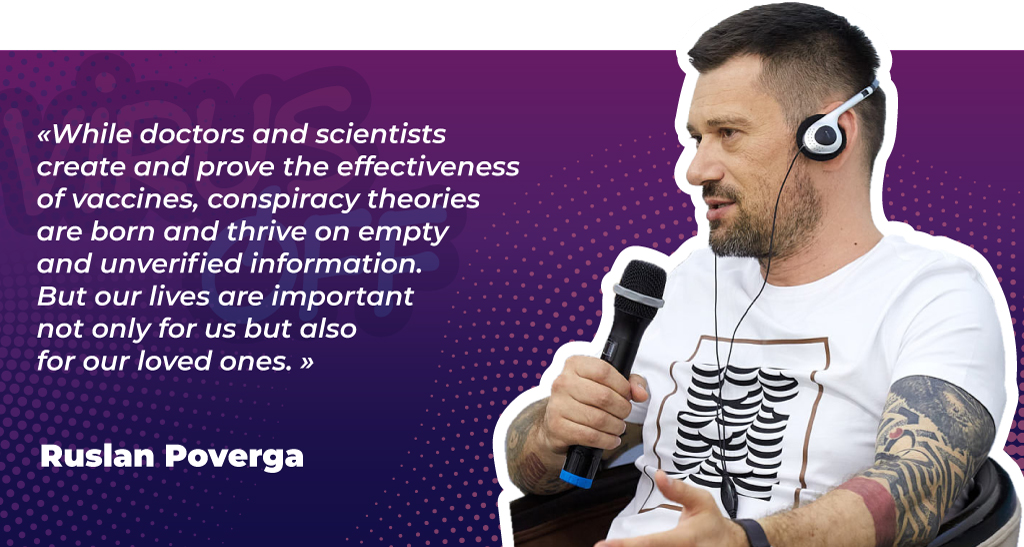 «While doctors and scientists create and prove the effectiveness of vaccines, conspiracy theories are born and thrive on empty and unverified information. But our lives are important not only for us but also for our loved ones. »

Ruslan Poverga